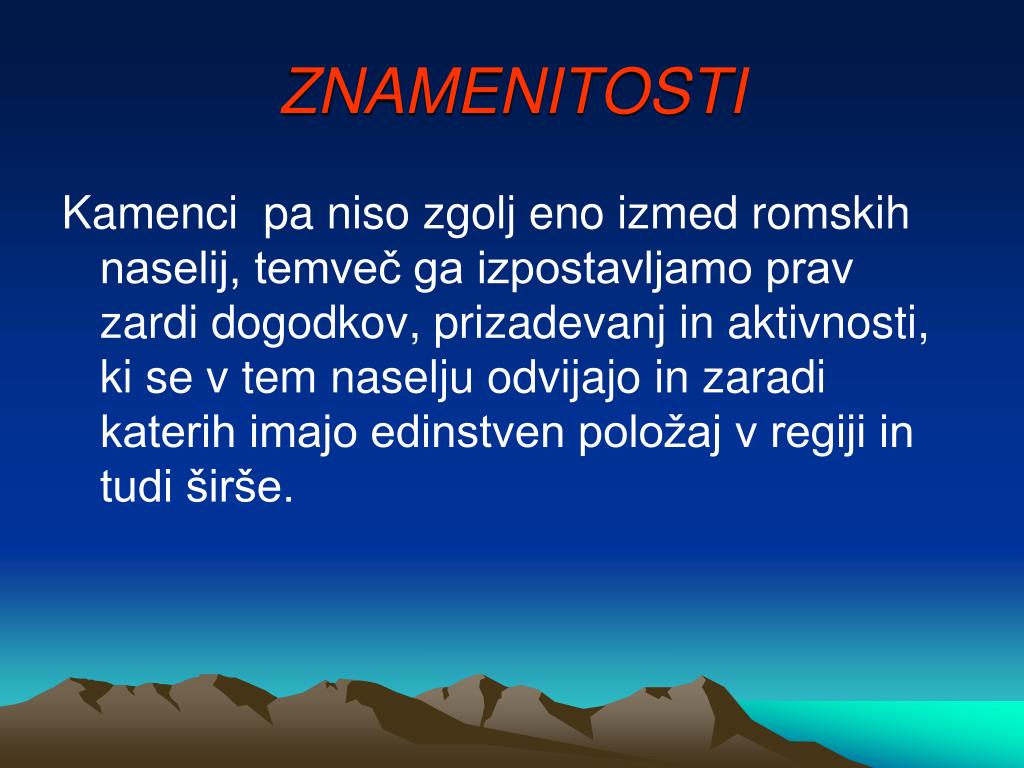 ZNAMENITOSTI

Kamenci pa niso zgolj eno izmed romskih naselij, temveč ga izpostavljamo prav zardi dogodkov, prizadevanj in aktivnosti, ki se v tem naselju odvijajo in zaradi katerih imajo edinstven položaj v regiji in tudi širše.